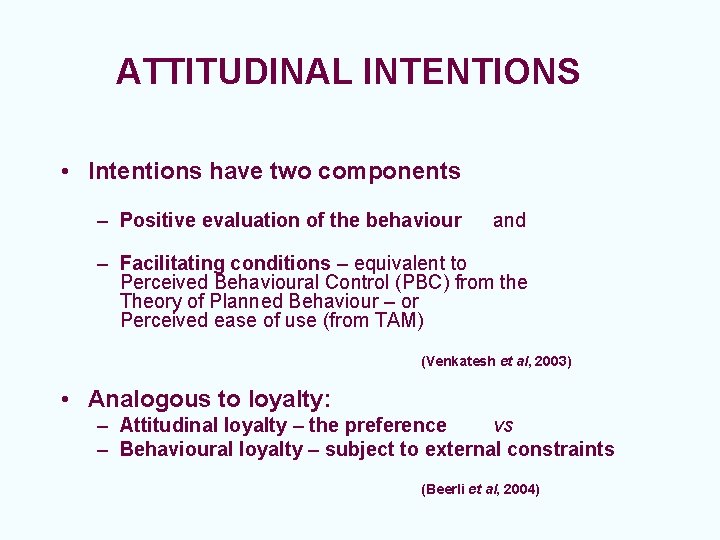 ATTITUDINAL INTENTIONS

• Intentions have two components

– Positive evaluation of the behaviour and

– Facilitating conditions – equivalent to Perceived Behavioural Control (PBC) from the Theory of Planned Behaviour – or Perceived ease of use (from TAM)

(Venkatesh et al, 2003)

• Analogous to loyalty:
– Attitudinal loyalty – the preference vs
– Behavioural loyalty – subject to external constraints

(Beerli et al, 2004)